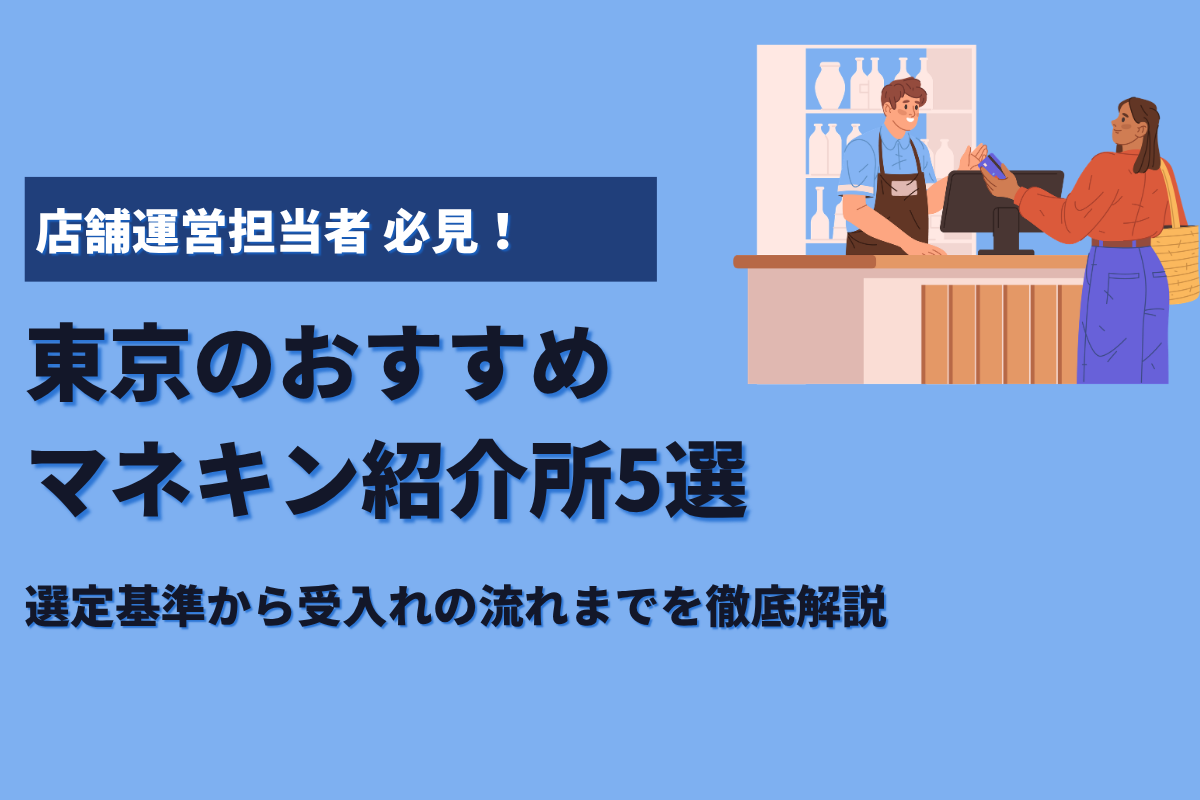 店舗運営担当者 必見！

東京のおすすめ
マネキン紹介所5選

選定基準から受入れの流れまでを徹底解説